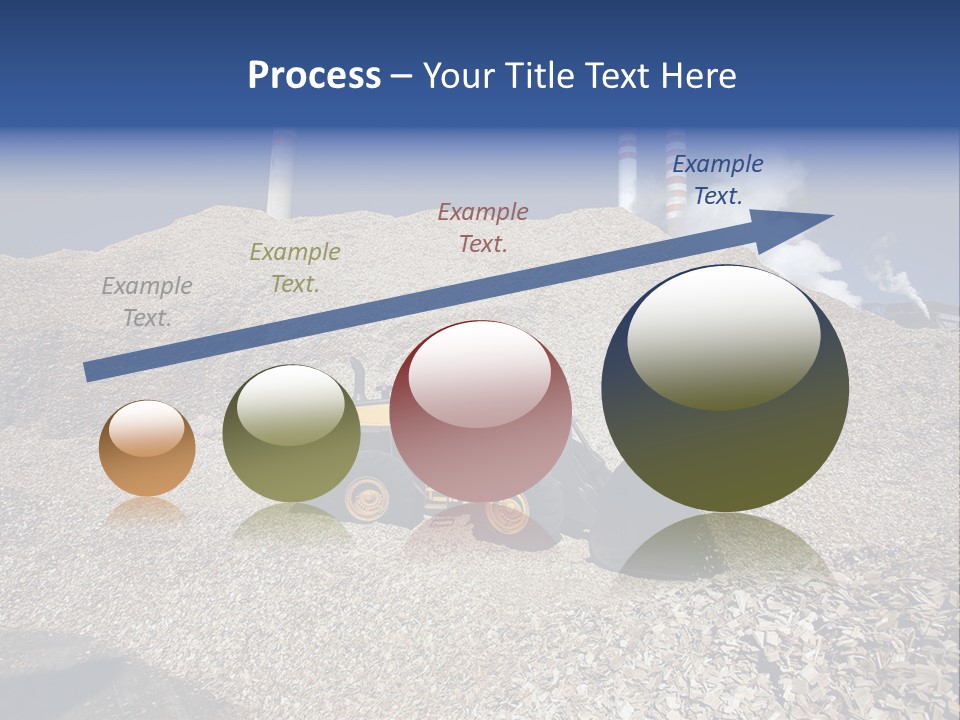 Process – Your Title Text Here

Example Text.

Example Text.

Example Text.

Example Text.